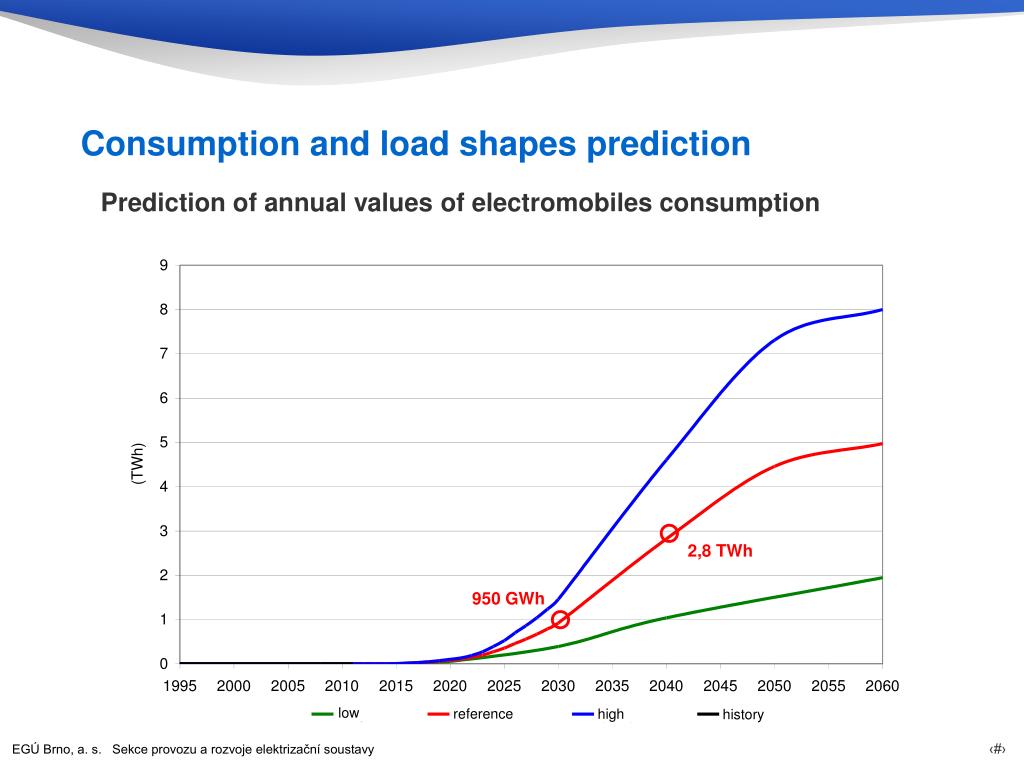 Consumption and load shapes prediction

Prediction of annual values of electromobiles consumption

9
8
7
6
5
4
3
2
1
0

(TWh)

2,8 TWh

950 GWh

1995 2000 2005 2010 2015 2020 2025 2030 2035 2040 2045 2050 2055 2060

low
reference
high
history

EGÚ Brno, a. s. Sekce provozu a rozvoje elektrizační soustavy

‹#›